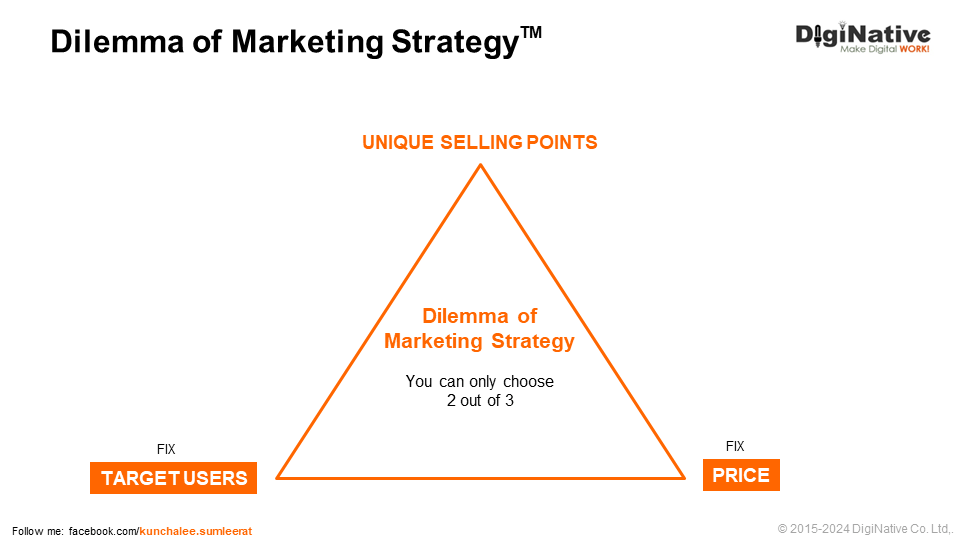 Dilemma of Marketing Strategy™

DigiNative
Make Digital WORK!

UNIQUE SELLING POINTS

Dilemma of Marketing Strategy

You can only choose 2 out of 3

FIX
TARGET USERS

FIX
PRICE

Follow me: facebook.com/kunchalee.sumleerat

© 2015-2024 DigiNative Co. Ltd,.